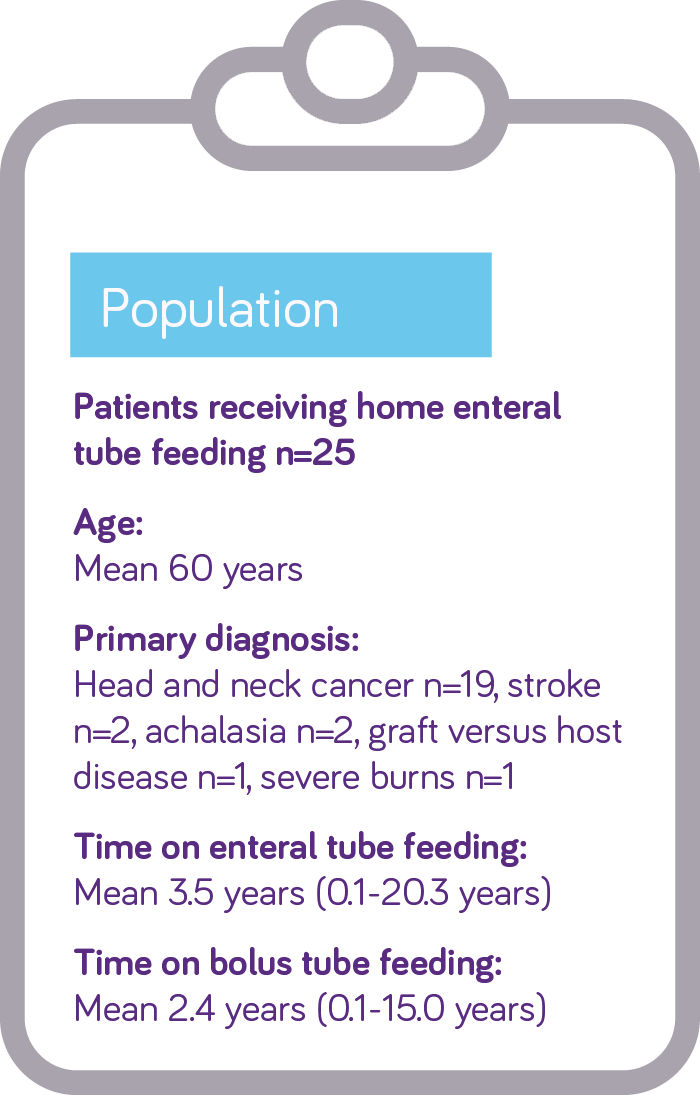 Population

Patients receiving home enteral tube feeding n=25

Age:
Mean 60 years

Primary diagnosis:
Head and neck cancer n=19, stroke n=2, achalasia n=2, graft versus host disease n=1, severe burns n=1

Time on enteral tube feeding:
Mean 3.5 years (0.1-20.3 years)

Time on bolus tube feeding:
Mean 2.4 years (0.1-15.0 years)